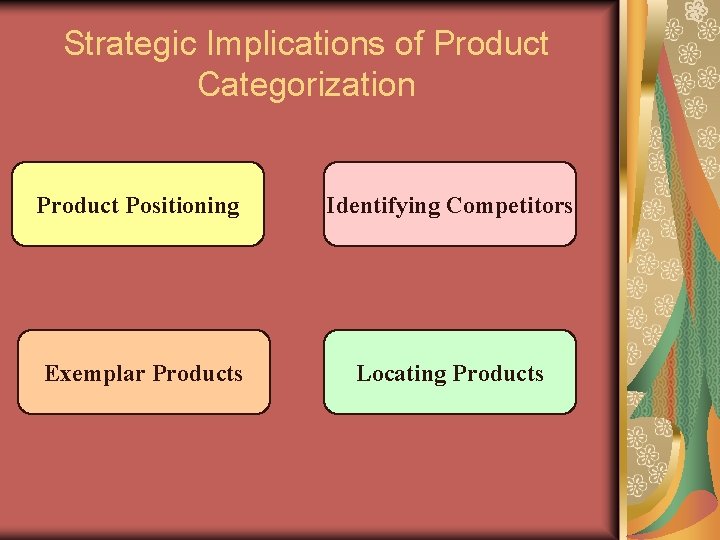 Strategic Implications of Product Categorization

Product Positioning

Identifying Competitors

Exemplar Products

Locating Products